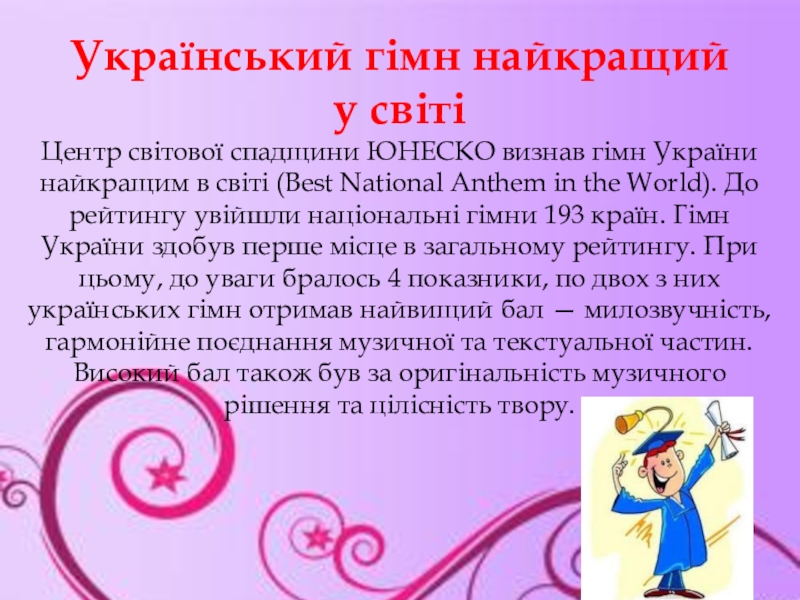 Український гімн найкращий у світі

Центр світової спадщини ЮНЕСКО визнав гімн України найкращим в світі (Best National Anthem in the World). До рейтингу увійшли національні гімни 193 країн. Гімн України здобув перше місце в загальному рейтингу. При цьому, до уваги бралось 4 показники, по двох з них українських гімн отримав найвищий бал — милозвучність, гармонійне поєднання музичної та текстуальної частин. Високий бал також був за оригінальність музичного рішення та цілісність твору.